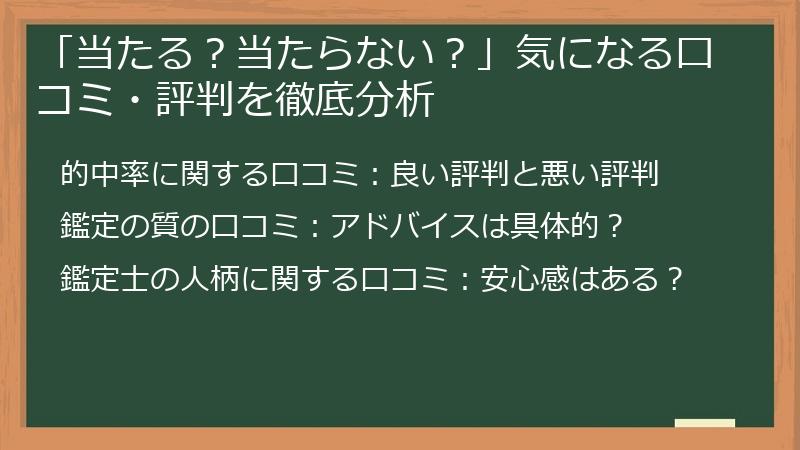 「当たる？当たらない？」気になる口コミ・評判を徹底分析

的中率に関する口コミ：良い評判と悪い評判

鑑定の質の口コミ：アドバイスは具体的？

鑑定士の人柄に関する口コミ：安心感はある？